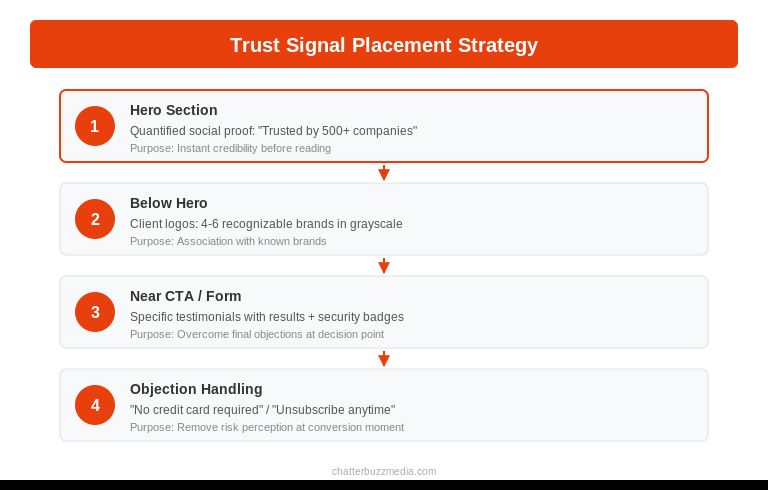 Trust Signal Placement Strategy

1
Hero Section
Quantified social proof: "Trusted by 500+ companies"
Purpose: Instant credibility before reading

2
Below Hero
Client logos: 4-6 recognizable brands in grayscale
Purpose: Association with known brands

3
Near CTA / Form
Specific testimonials with results + security badges
Purpose: Overcome final objections at decision point

4
Objection Handling
"No credit card required" / "Unsubscribe anytime"
Purpose: Remove risk perception at conversion moment

chatterbuzzmedia.com